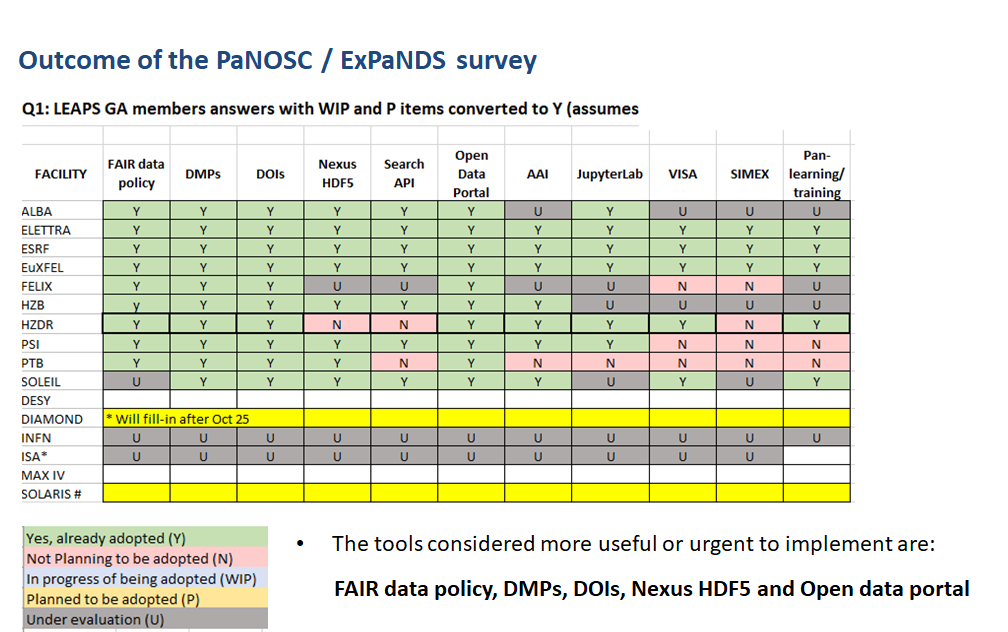 Outcome of the PaNOSC / ExPaNDS survey

Q1: LEAPS GA members answers with WIP and P items converted to Y (assumes

| FACILITY | FAIR data policy | DMPs | DOIs | Nexus HDF5 | Search API | Open Data Portal | AAI | JupyterLab | VISA | SIMEX | Pan-learning/ training |
|---|---|---|---|---|---|---|---|---|---|---|---|
| ALBA | Y | Y | Y | Y | Y | Y | U | Y | U | U | U |
| ELETTRA | Y | Y | Y | Y | Y | Y | Y | Y | Y | Y | Y |
| ESRF | Y | Y | Y | Y | Y | Y | Y | Y | Y | Y | Y |
| EuXFEL | Y | Y | Y | Y | Y | Y | Y | Y | Y | Y | Y |
| FELIX | Y | Y | Y | U | U | Y | U | U | N | N | U |
| HZB | y | Y | Y | Y | Y | Y | Y | U | U | U | U |
| HZDR | Y | Y | Y | N | N | Y | Y | Y | Y | N | Y |
| PSI | Y | Y | Y | Y | Y | Y | Y | Y | N | N | N |
| PTB | Y | Y | Y | Y | N | Y | N | N | N | N | N |
| SOLEIL | U | Y | Y | Y | Y | Y | Y | U | Y | U | Y |
| DESY | | | | | | | | | | | |
| DIAMOND | * Will fill-in after Oct 25 | | | | | | | | | | |
| INFN | U | U | U | U | U | U | U | U | U | U | U |
| ISA* | U | U | U | U | U | U | U | U | U | U | |
| MAX IV | | | | | | | | | | | |
| SOLARIS # | | | | | | | | | | | |

Yes, already adopted (Y)
Not Planning to be adopted (N)
In progress of being adopted (WIP)
Planned to be adopted (P)
Under evaluation (U)

• The tools considered more useful or urgent to implement are:

FAIR data policy, DMPs, DOIs, Nexus HDF5 and Open data portal